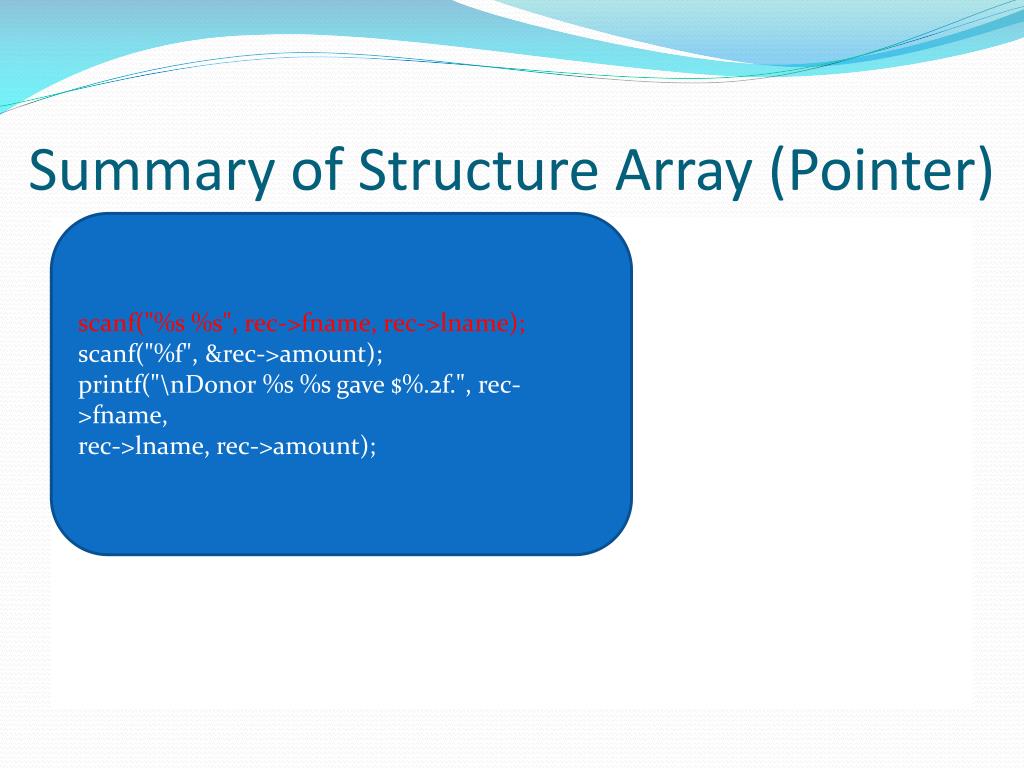 Summary of Structure Array (Pointer)

scanf("%s %s", rec->fname, rec->lname);
scanf("%f", &rec->amount);
printf("\nDonor %s %s gave $%.2f.", rec->fname,
rec->lname, rec->amount);